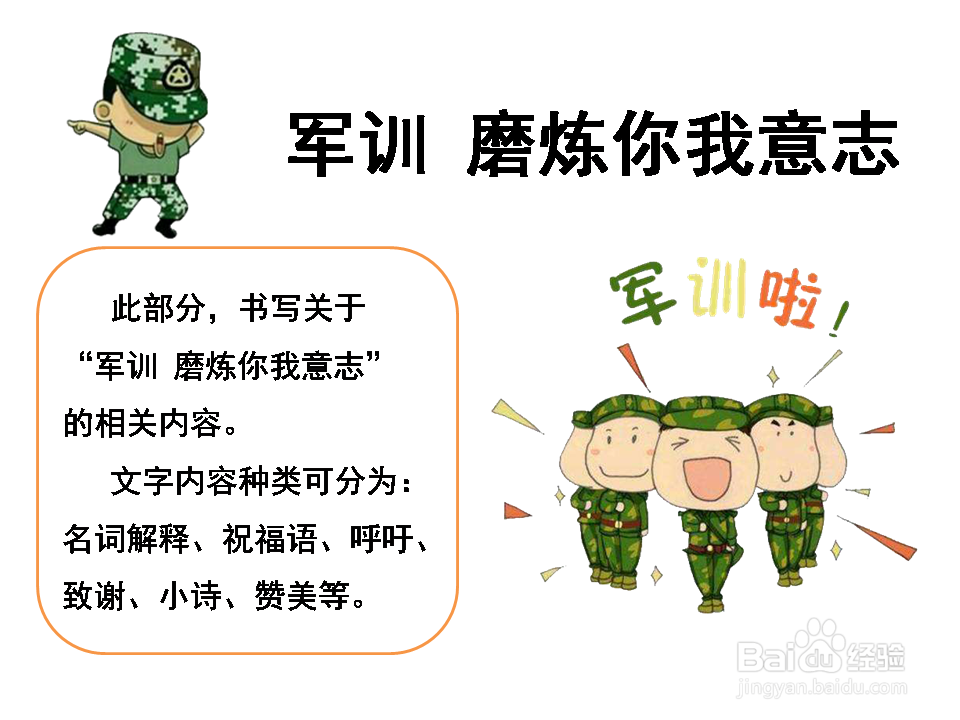 军训 磨炼你我意志

此部分，书写关于“军训 磨炼你我意志”的相关内容。

文字内容种类可分为：名词解释、祝福语、呼吁、致谢、小诗、赞美等。

军训啦！

Baidu经验
jingyan.baidu.com